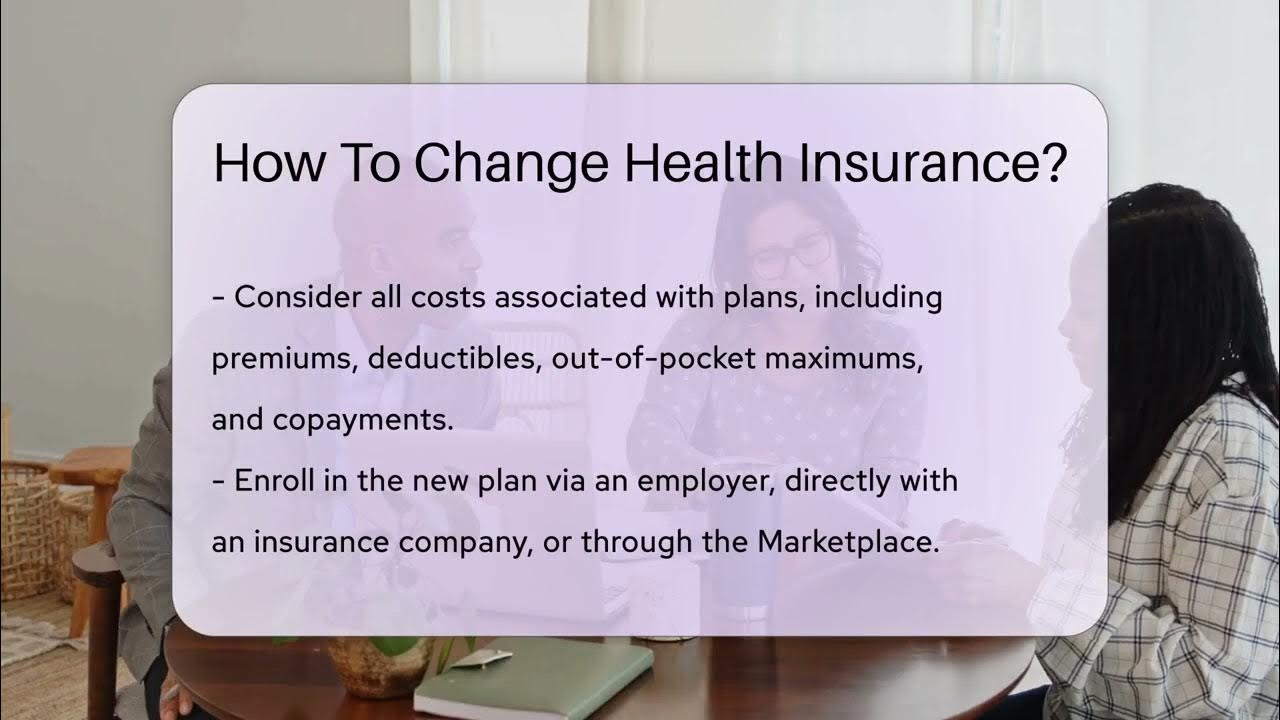 How To Change Health Insurance?

- Consider all costs associated with plans, including premiums, deductibles, out-of-pocket maximums, and copayments.
- Enroll in the new plan via an employer, directly with an insurance company, or through the Marketplace.